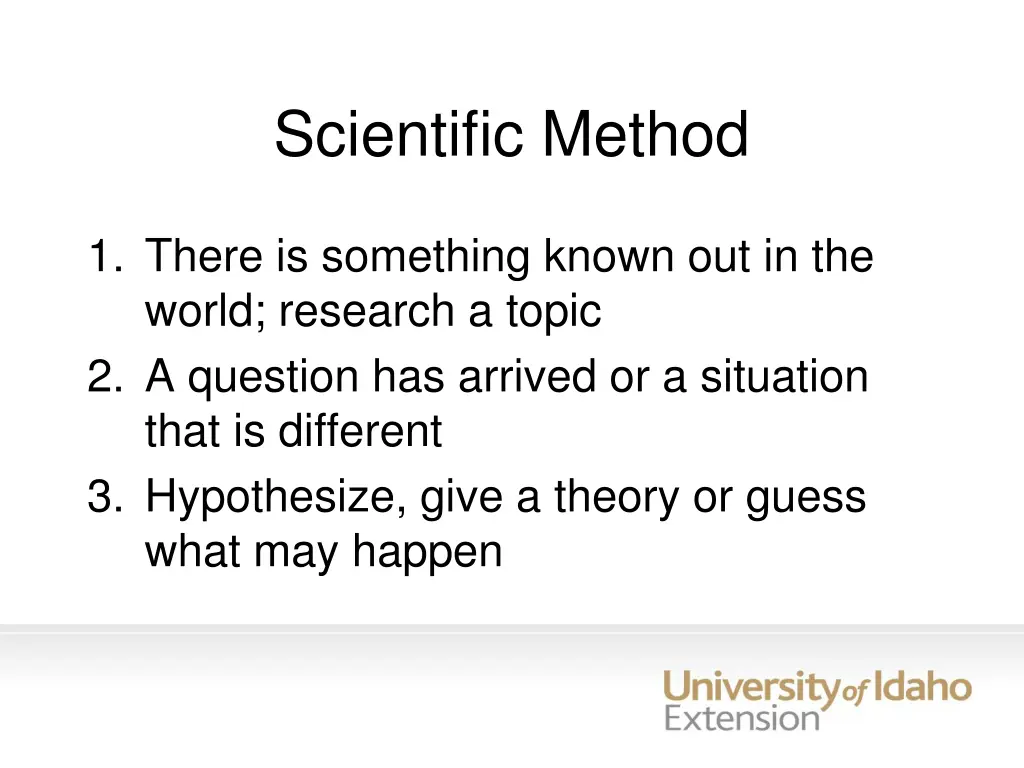 Scientific Method

1. There is something known out in the world; research a topic
2. A question has arrived or a situation that is different
3. Hypothesize, give a theory or guess what may happen

University of Idaho
Extension